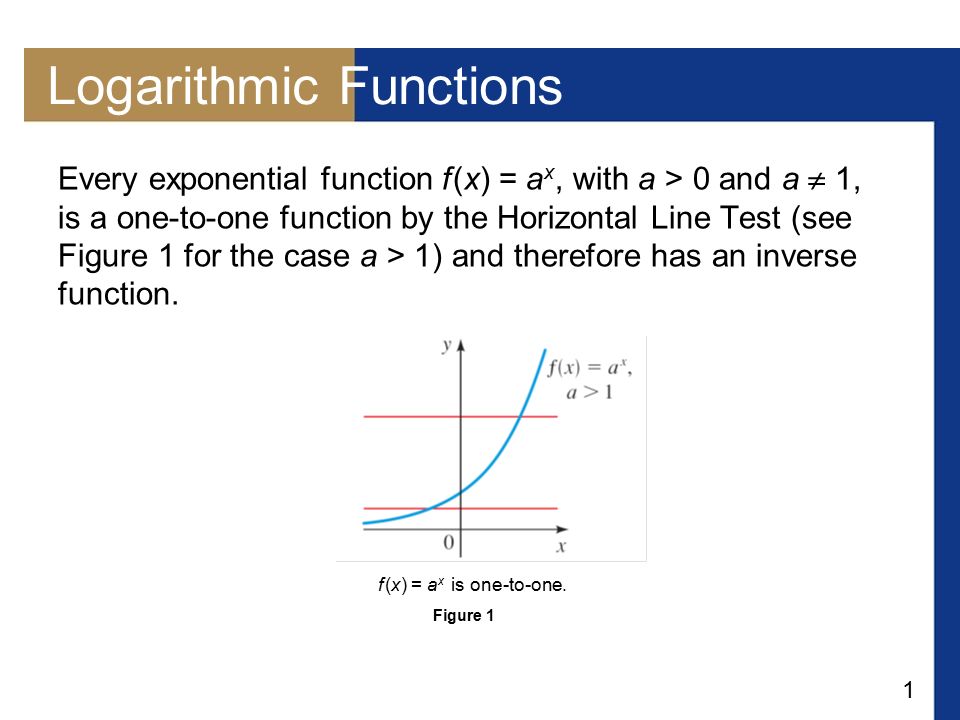 Logarithmic Functions

Every exponential function $f(x) = a^x$, with $a > 0$ and $a \neq 1$, is a one-to-one function by the Horizontal Line Test (see Figure 1 for the case $a > 1$) and therefore has an inverse function.

$y$

$f(x) = a^x$,
$a > 1$

$0$

$x$

$f(x) = a^x$ is one-to-one.

Figure 1

1